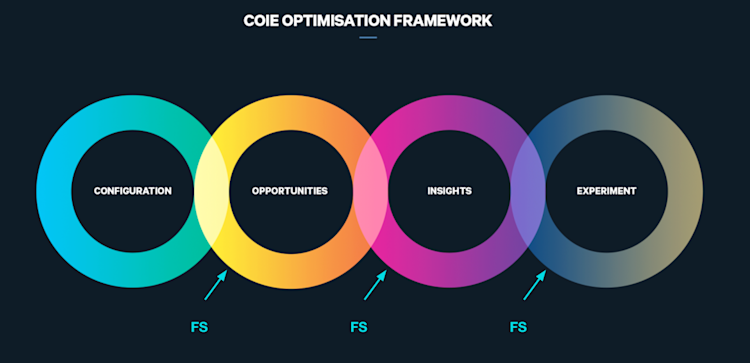 COIE OPTIMISATION FRAMEWORK

CONFIGURATION

OPPORTUNITIES

INSIGHTS

EXPERIMENT

FS

FS

FS